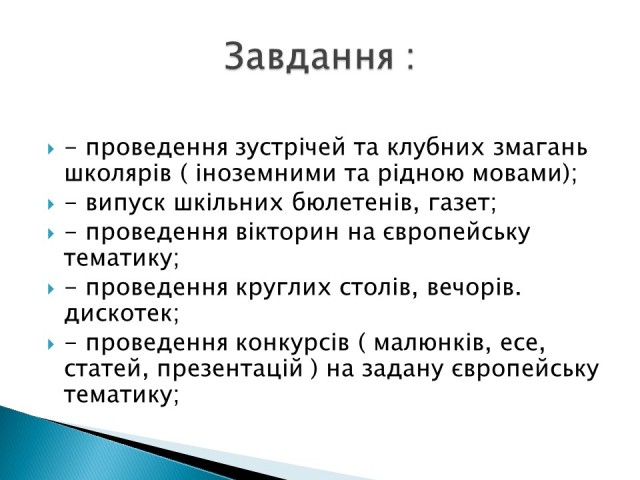 Завдання :

- проведення зустрічей та клубних змагань школярів ( іноземними та рідною мовами);

- випуск шкільних бюлетенів, газет;

- проведення вікторин на європейську тематику;

- проведення круглих столів, вечорів. дискотек;

- проведення конкурсів ( малюнків, есе, статей, презентацій ) на задану європейську тематику;